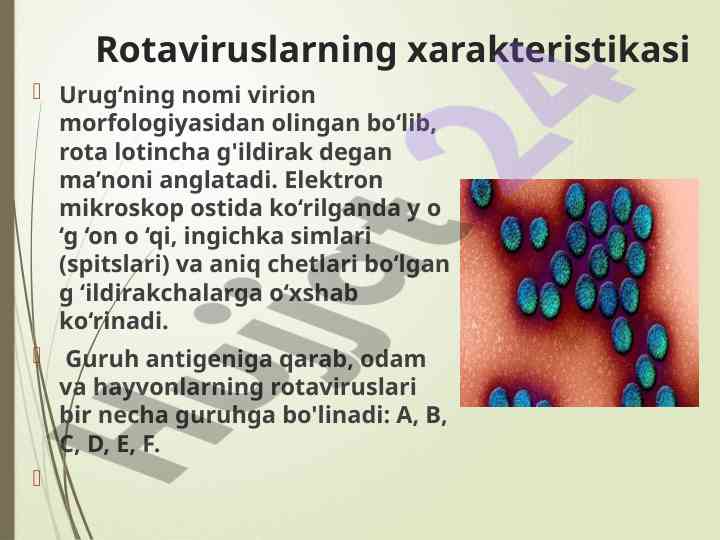 Rotaviruslarning xarakteristikasi

Urug‘ning nomi virion morfologiyasidan olingan bo‘lib, rota lotincha g'ildirak degan ma’noni anglatadi. Elektron mikroskop ostida ko‘rilganda y o ‘g ‘on o ‘qi, ingichka simlari (spitslari) va aniq chetlari bo‘lgan g ‘ildirakchalarga o‘xshab ko‘rinadi.

Guruh antigeniga qarab, odam va hayvonlarning rotaviruslari bir necha guruhga bo'linadi: A, B, C, D, E, F.

Hujjat24